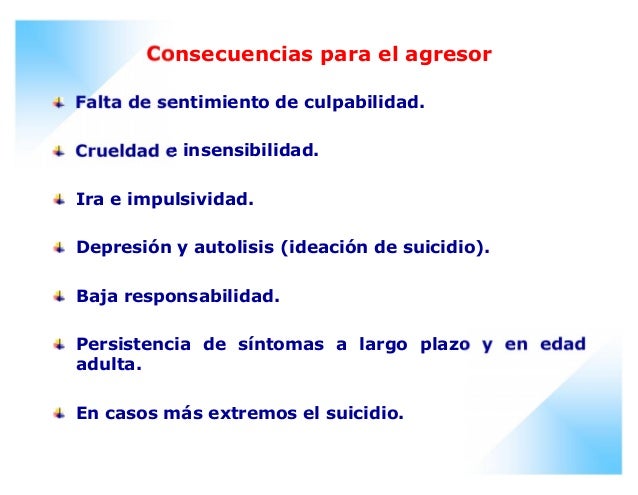 Consecuencias para el agresor

Falta de sentimiento de culpabilidad.

Crueldad e insensibilidad.

Ira e impulsividad.

Depresión y autolisis (ideación de suicidio).

Baja responsabilidad.

Persistencia de síntomas a largo plazo y en edad adulta.

En casos más extremos el suicidio.